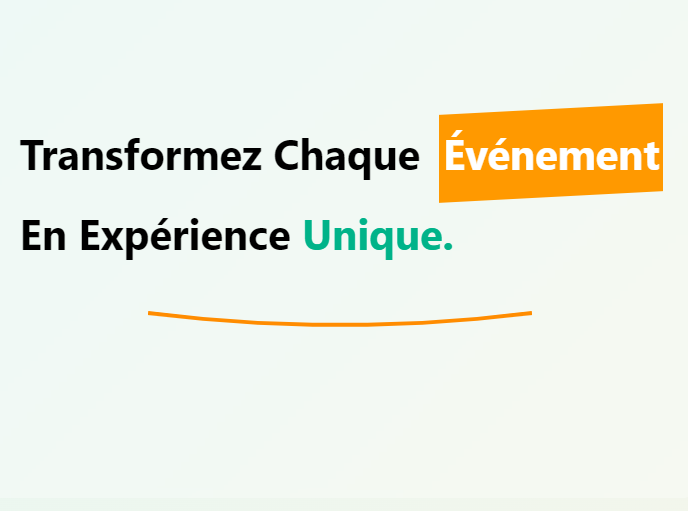 Transformez Chaque Événement
En Expérience Unique.